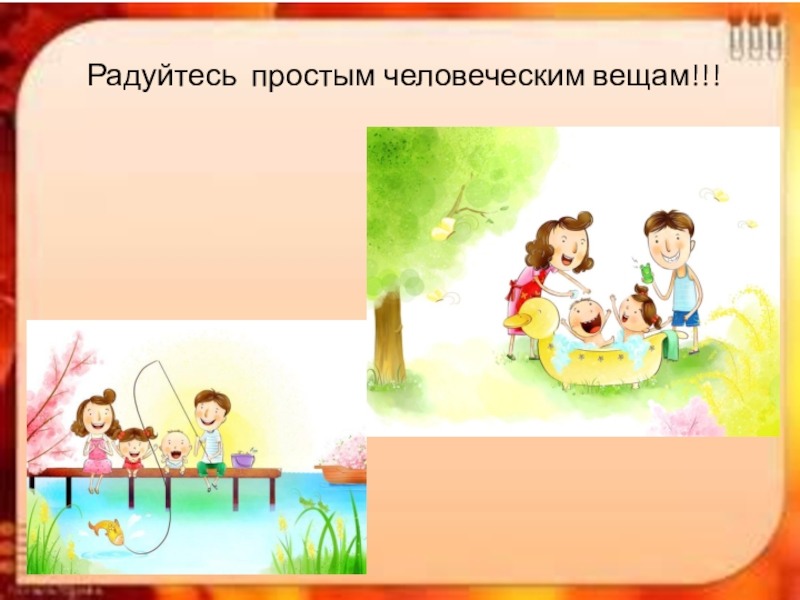 Радуйтесь простым человеческим вещам!!!